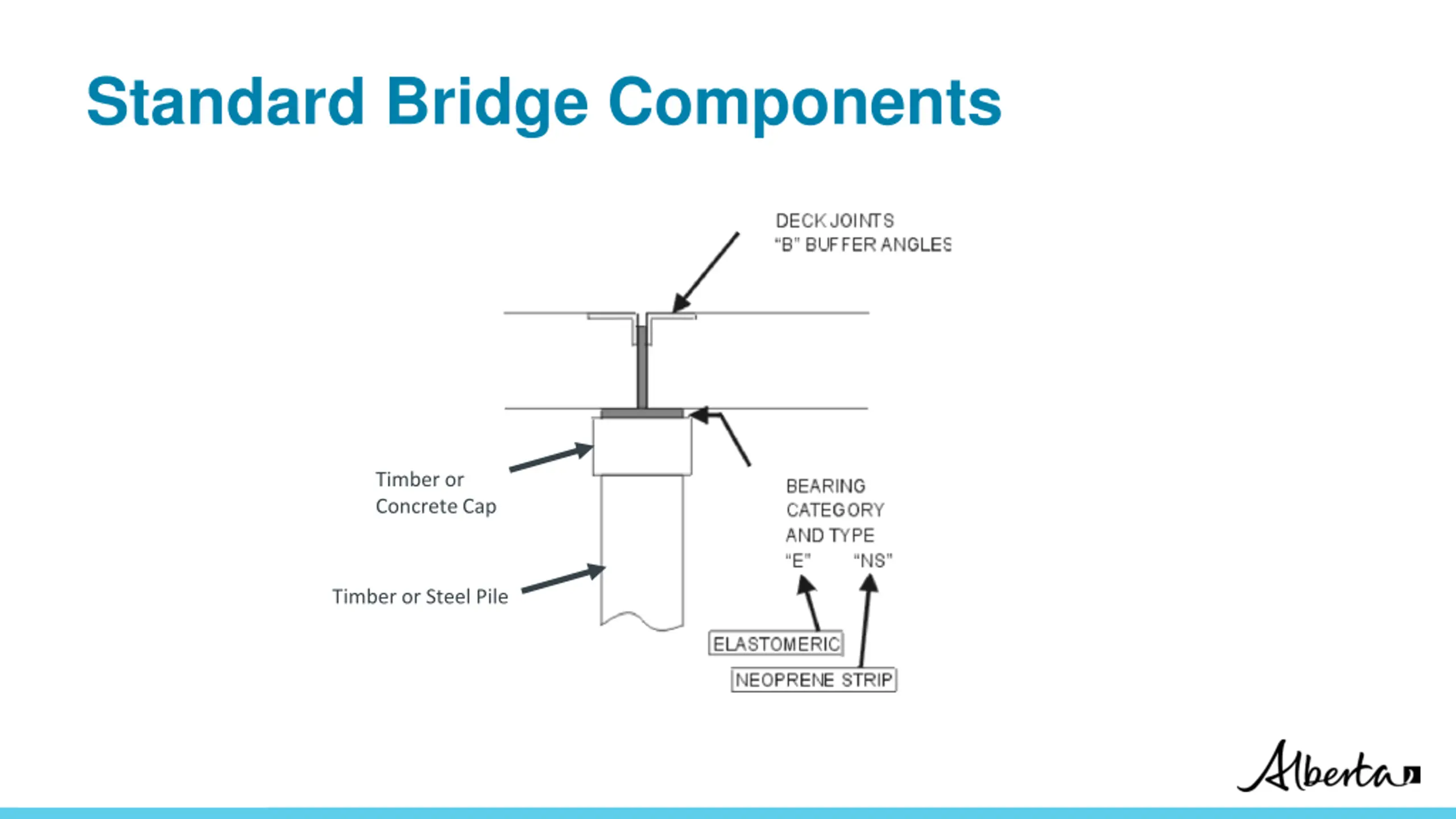 Standard Bridge Components

DECK JOINTS
"B" BUFFER ANGLES

Timber or
Concrete Cap

Timber or Steel Pile

BEARING
CATEGORY
AND TYPE
"E" "NS"

ELASTOMERIC

NEOPRENE STRIP

Alberta